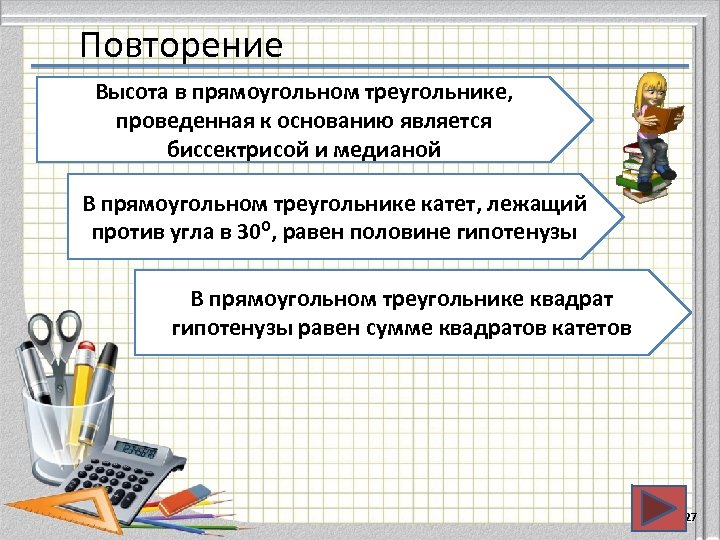 Повторение

Высота в прямоугольном треугольнике, проведенная к основанию является биссектрисой и медианой

В прямоугольном треугольнике катет, лежащий против угла в $30^0$, равен половине гипотенузы

В прямоугольном треугольнике квадрат гипотенузы равен сумме квадратов катетов

27